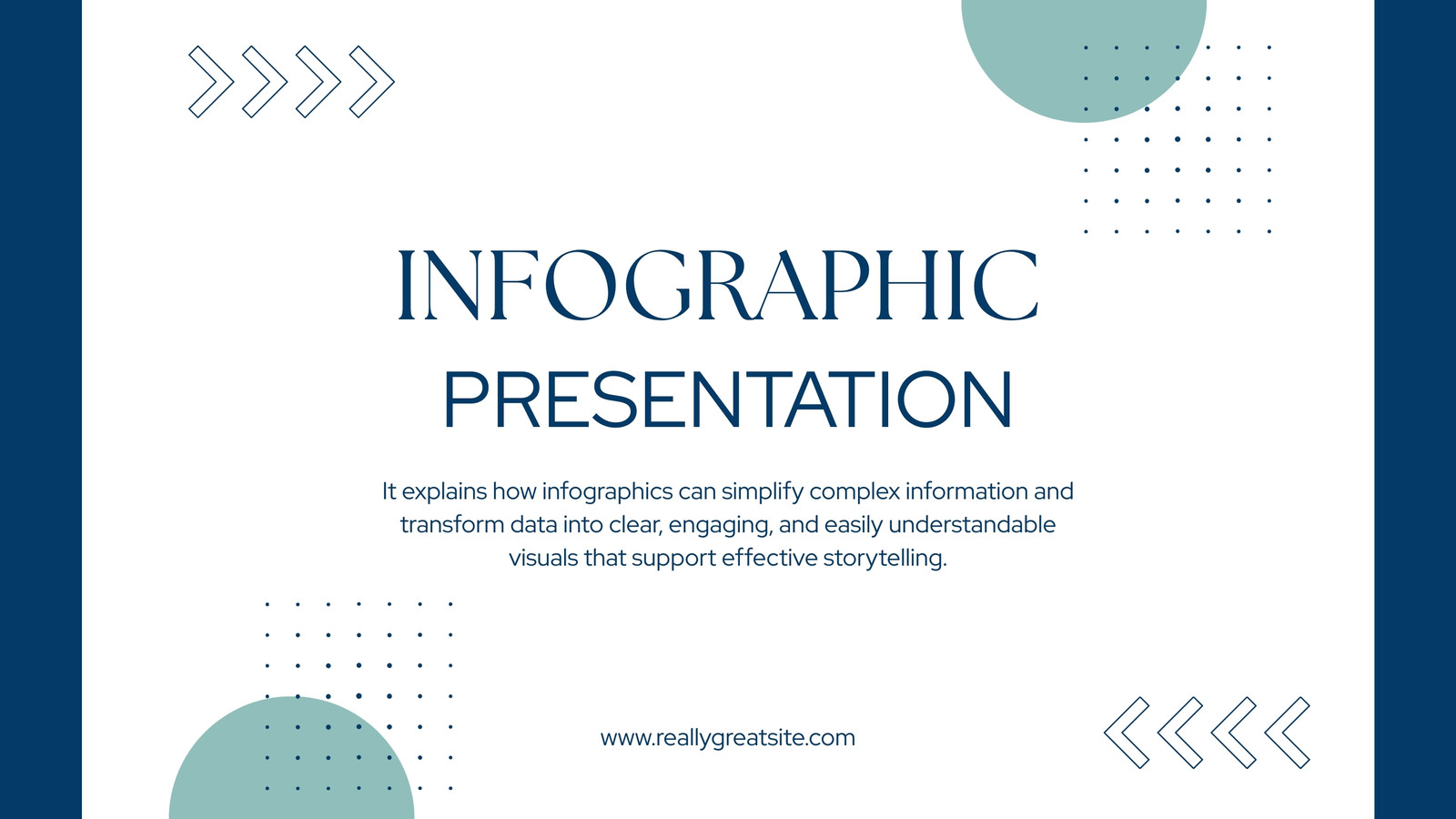 INFOGRAPHIC
PRESENTATION

It explains how infographics can simplify complex information and transform data into clear, engaging, and easily understandable visuals that support effective storytelling.

www.reallygreatsite.com